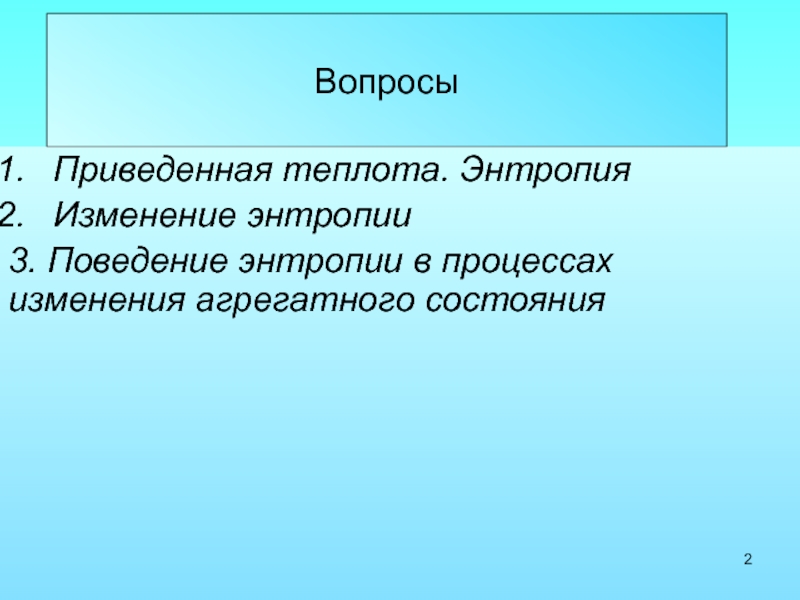 Вопросы

1. Приведенная теплота. Энтропия
2. Изменение энтропии

3. Поведение энтропии в процессах изменения агрегатного состояния

2